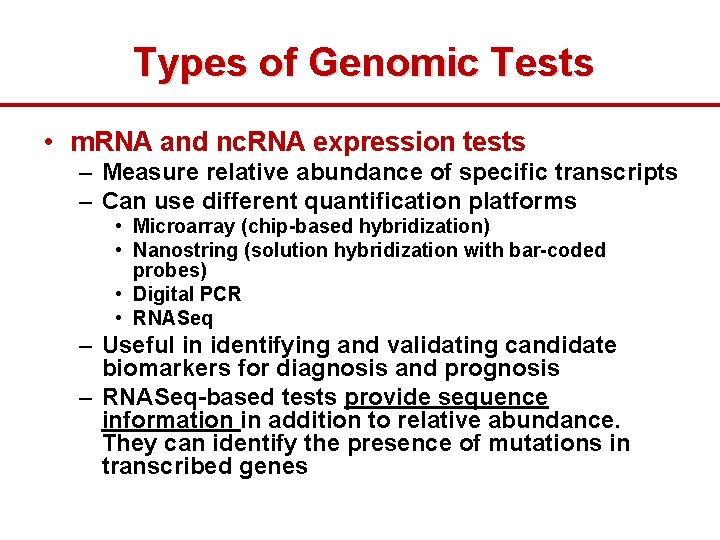 Types of Genomic Tests

• mRNA and ncRNA expression tests
– Measure relative abundance of specific transcripts
– Can use different quantification platforms
• Microarray (chip-based hybridization)
• Nanostring (solution hybridization with bar-coded probes)
• Digital PCR
• RNASeq
– Useful in identifying and validating candidate biomarkers for diagnosis and prognosis
– RNASeq-based tests provide sequence information in addition to relative abundance. They can identify the presence of mutations in transcribed genes